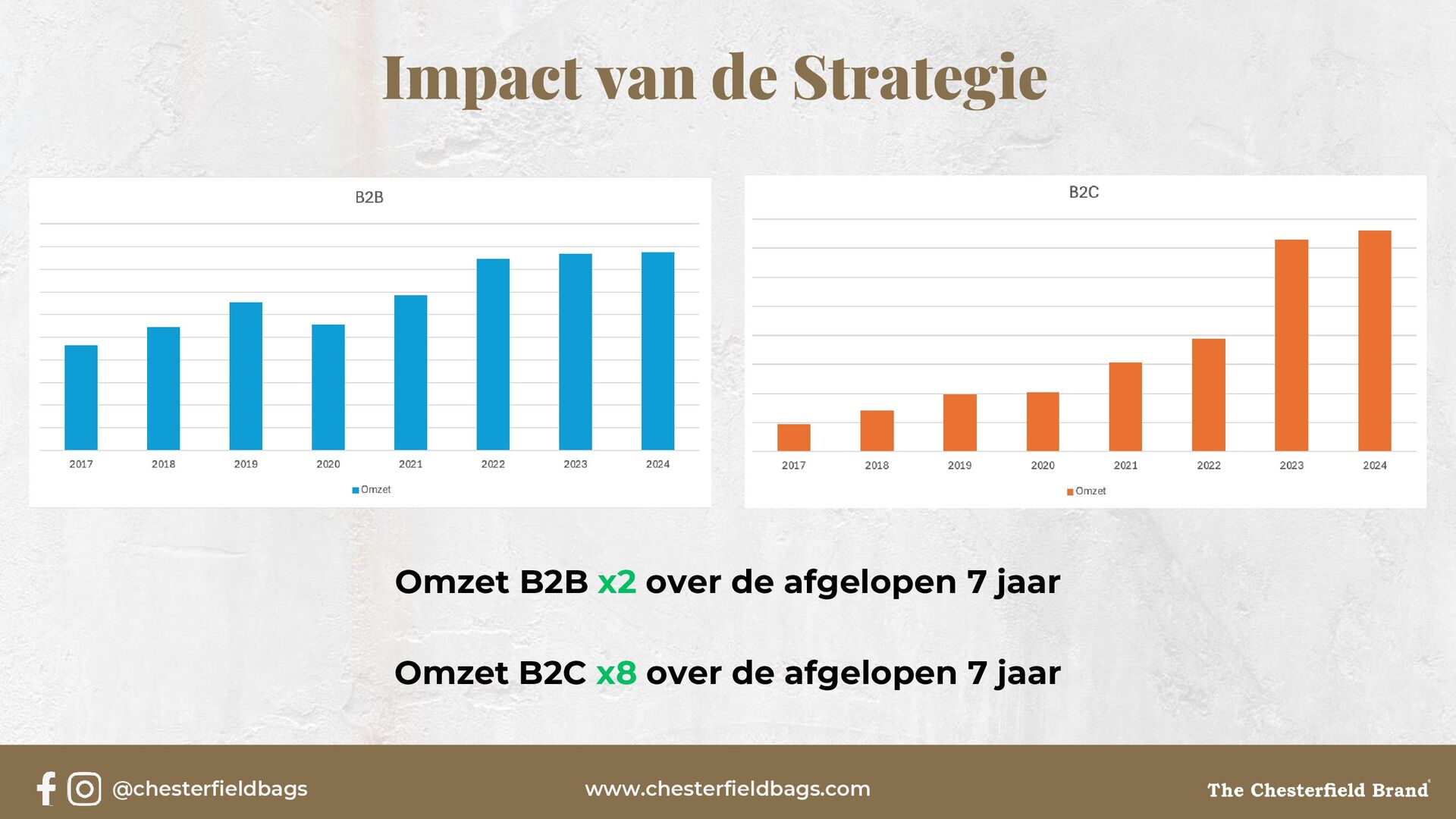 Impact van de Strategie

B2B

2017 2018 2019 2020 2021 2022 2023 2024

Omzet

B2C

2017 2018 2019 2020 2021 2022 2023 2024

Omzet

Omzet B2B x2 over de afgelopen 7 jaar

Omzet B2C x8 over de afgelopen 7 jaar

@chesterfieldbags

www.chesterfieldbags.com

The Chesterfield Brand